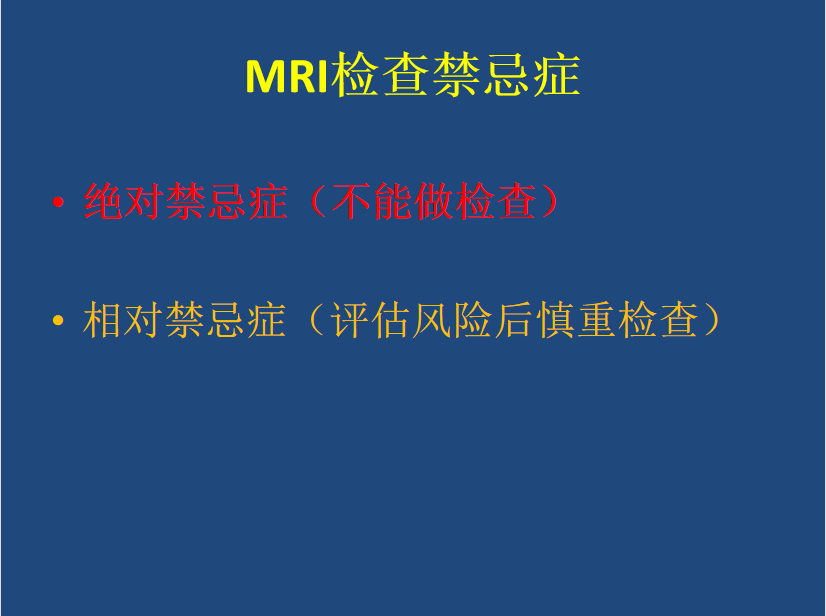 MRI检查禁忌症

• 绝对禁忌症（不能做检查）

• 相对禁忌症（评估风险后慎重检查）